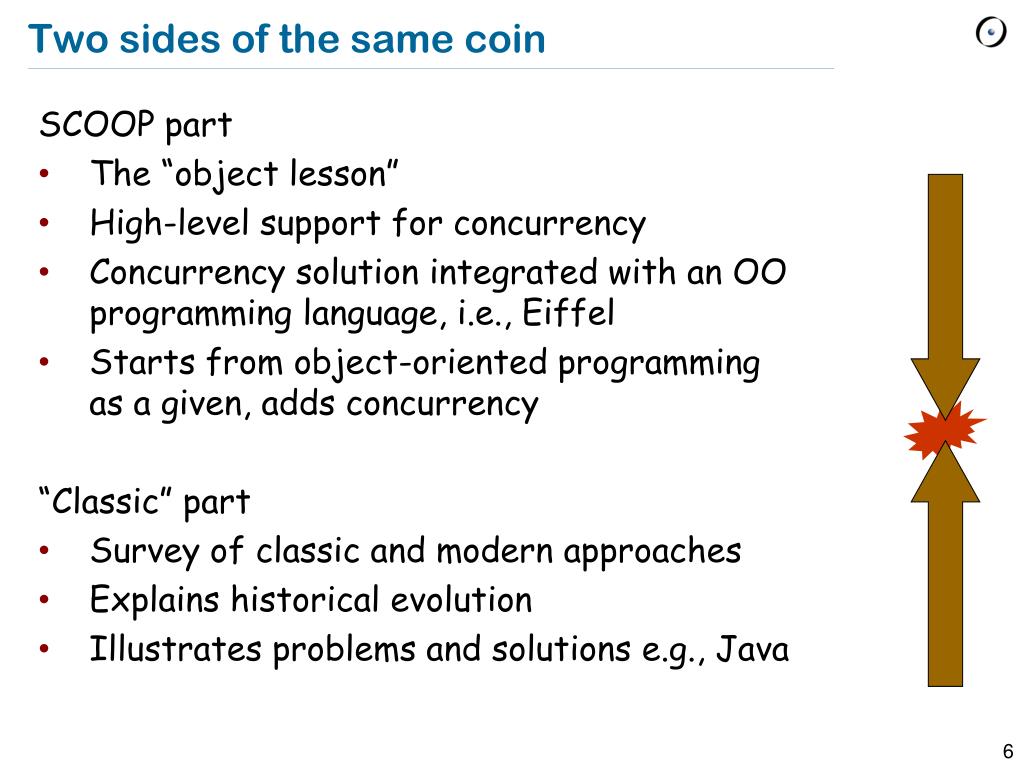 Two sides of the same coin

SCOOP part
• The “object lesson”
• High-level support for concurrency
• Concurrency solution integrated with an OO programming language, i.e., Eiffel
• Starts from object-oriented programming as a given, adds concurrency

“Classic” part
• Survey of classic and modern approaches
• Explains historical evolution
• Illustrates problems and solutions e.g., Java

6